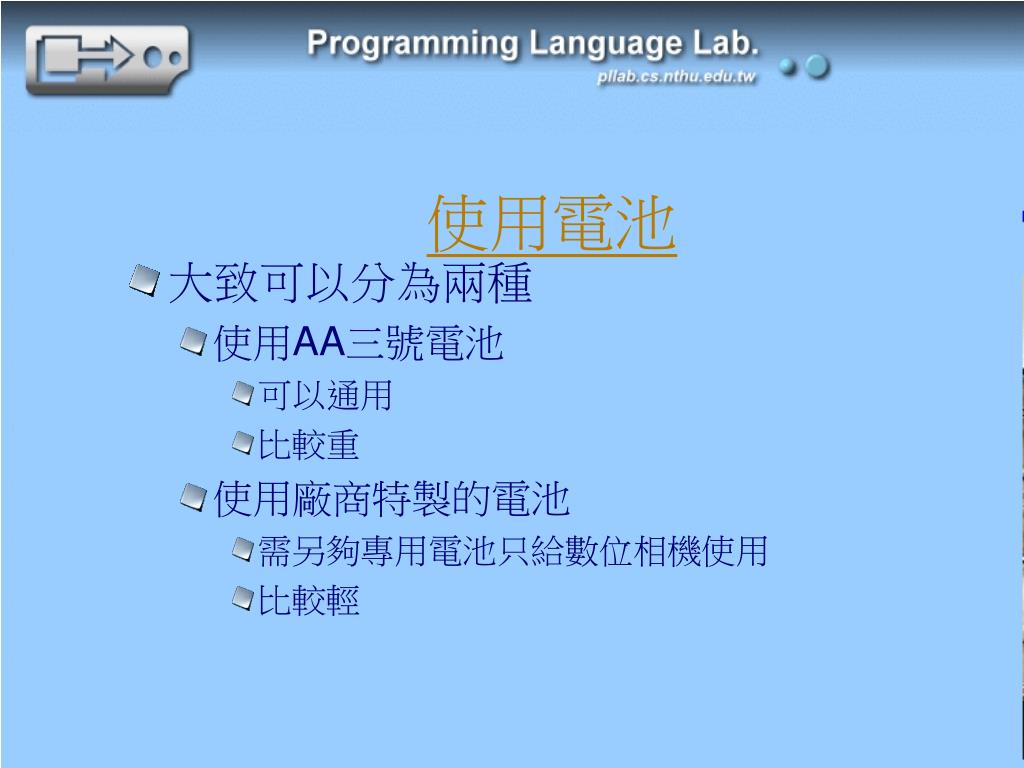 Programming Language Lab.
pllab.cs.nthu.edu.tw

使用電池

大致可以分為兩種
使用AA三號電池
可以通用
比較重
使用廠商特製的電池
需另夠專用電池只給數位相機使用
比較輕